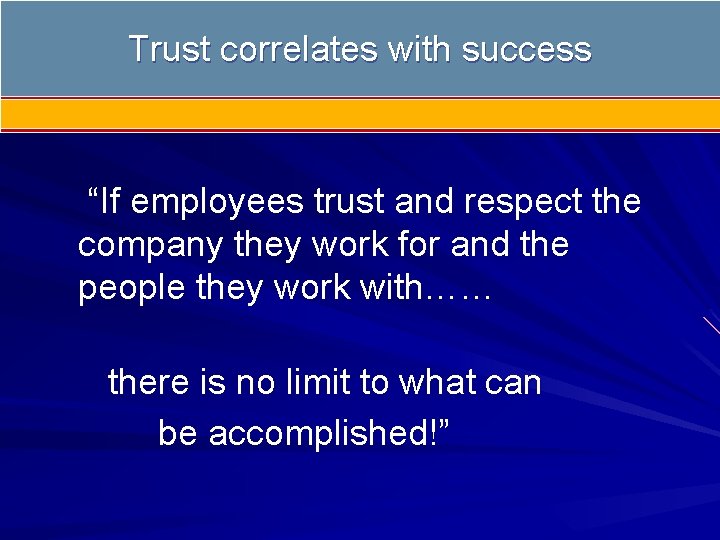 Trust correlates with success

“If employees trust and respect the company they work for and the people they work with……

there is no limit to what can be accomplished!”